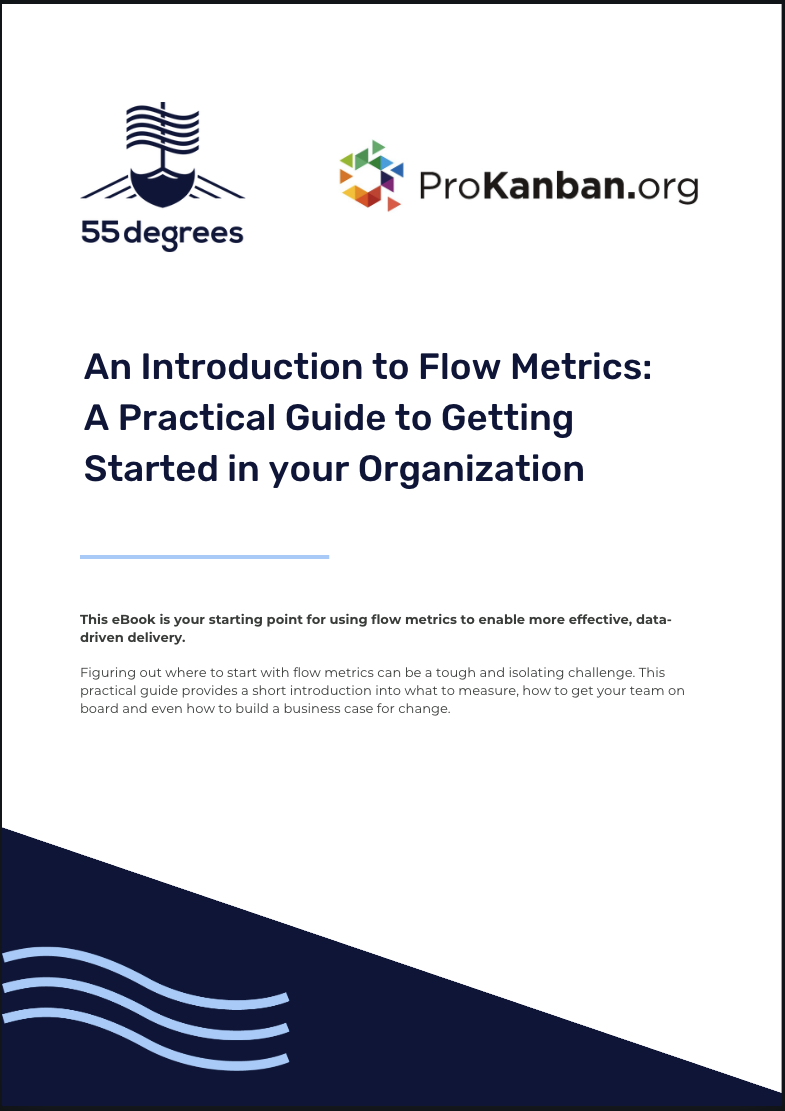 55degrees

ProKanban.org

An Introduction to Flow Metrics: A Practical Guide to Getting Started in your Organization

This eBook is your starting point for using flow metrics to enable more effective, data-driven delivery.

Figuring out where to start with flow metrics can be a tough and isolating challenge. This practical guide provides a short introduction into what to measure, how to get your team on board and even how to build a business case for change.